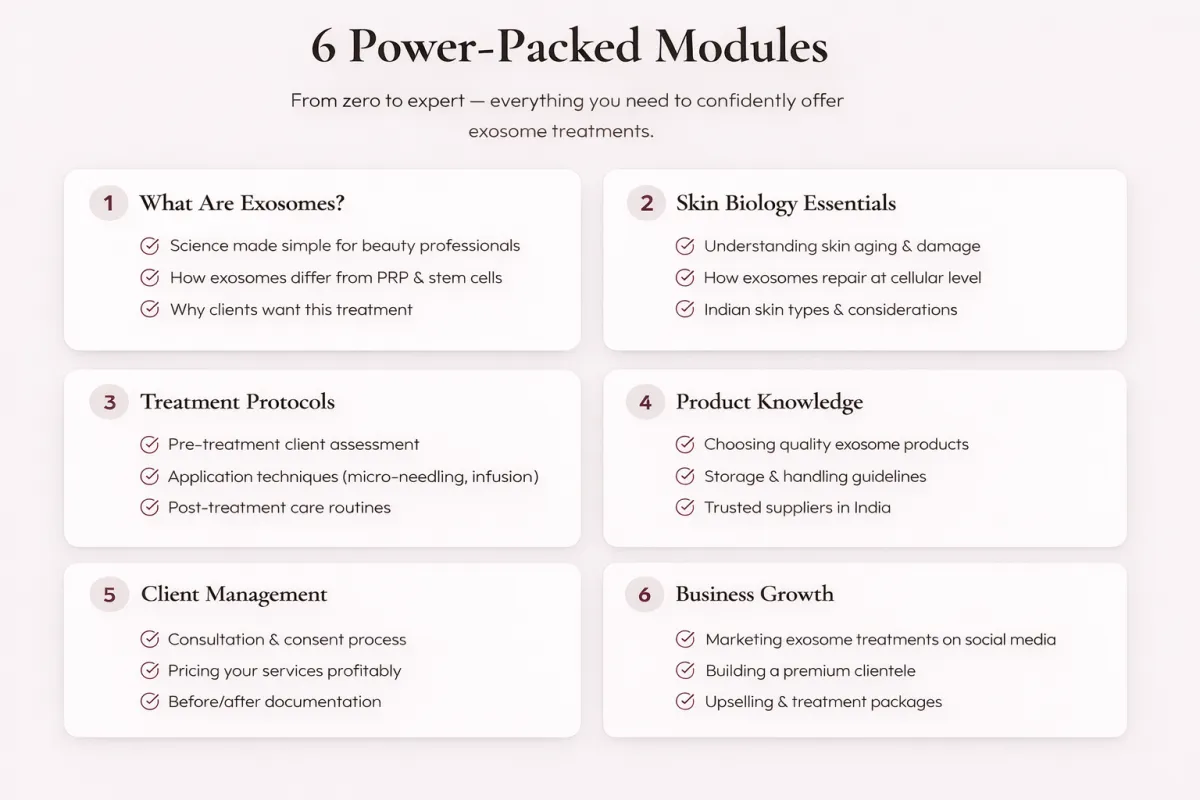 6 Power-Packed Modules

From zero to expert — everything you need to confidently offer exosome treatments.

1 What Are Exosomes?

Science made simple for beauty professionals
How exosomes differ from PRP & stem cells
Why clients want this treatment

2 Skin Biology Essentials

Understanding skin aging & damage
How exosomes repair at cellular level
Indian skin types & considerations

3 Treatment Protocols

Pre-treatment client assessment
Application techniques (micro-needling, infusion)
Post-treatment care routines

4 Product Knowledge

Choosing quality exosome products
Storage & handling guidelines
Trusted suppliers in India

5 Client Management

Consultation & consent process
Pricing your services profitably
Before/after documentation

6 Business Growth

Marketing exosome treatments on social media
Building a premium clientele
Upselling & treatment packages